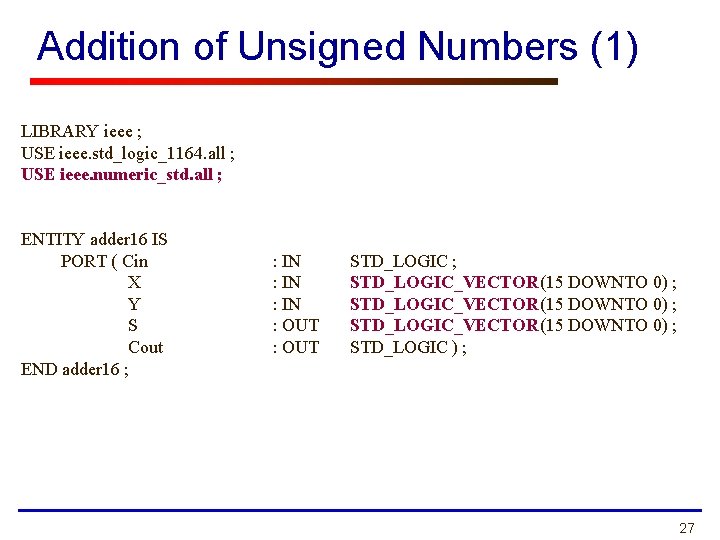 Addition of Unsigned Numbers (1)

LIBRARY ieee ;
USE ieee.std_logic_1164.all ;
USE ieee.numeric_std.all ;

ENTITY adder16 IS
PORT ( Cin : IN STD_LOGIC ;
X : IN STD_LOGIC_VECTOR(15 DOWNTO 0) ;
Y : IN STD_LOGIC_VECTOR(15 DOWNTO 0) ;
S : OUT STD_LOGIC_VECTOR(15 DOWNTO 0) ;
Cout : OUT STD_LOGIC ) ;
END adder16 ;

27